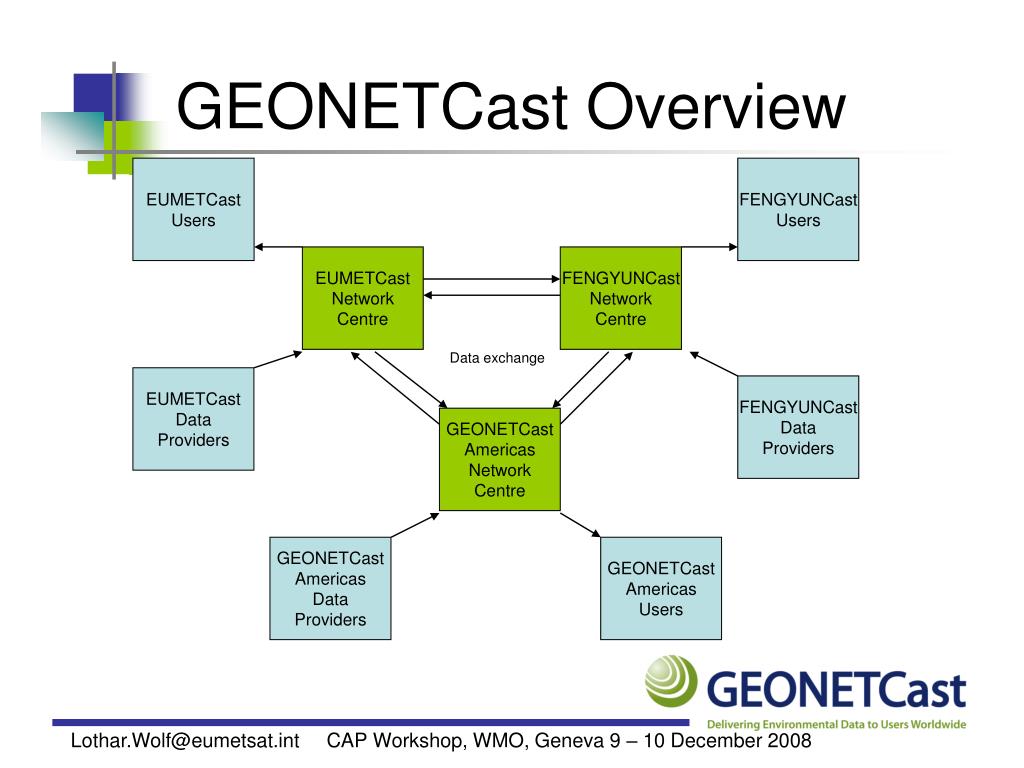 GEONETCast Overview

EUMETCast Users

FENGYUNCast Users

EUMETCast Network Centre

FENGYUNCast Network Centre

Data exchange

EUMETCast Data Providers

FENGYUNCast Data Providers

GEONETCast Americas Network Centre

GEONETCast Americas Data Providers

GEONETCast Americas Users

GEONETCast

Delivering Environmental Data to Users Worldwide

Lothar.Wolf@eumetsat.int CAP Workshop, WMO, Geneva 9 – 10 December 2008